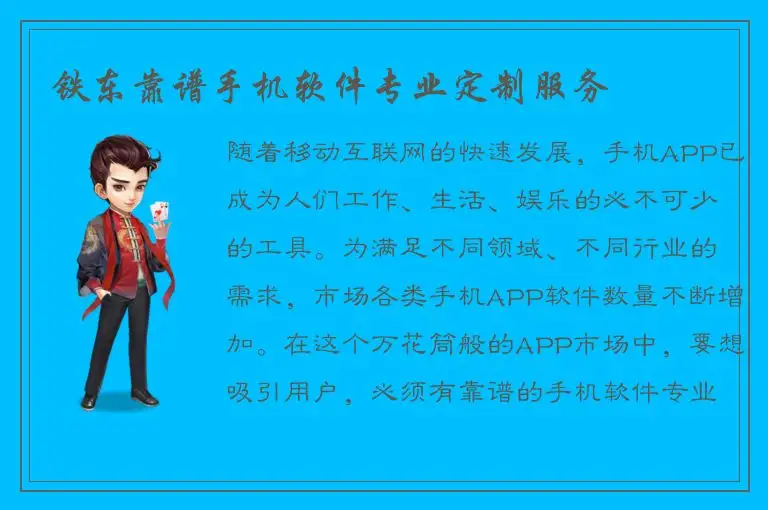 铁东靠谱手机软件专业定制服务

随着移动互联网的快速发展，手机APP已成为人们工作、生活、娱乐的必不可少的工具。为满足不同领域、不同行业的需求，市场各类手机APP软件数量不断增加。在这个万花筒般的APP市场中，要想吸引用户，必须有靠谱的手机软件专业